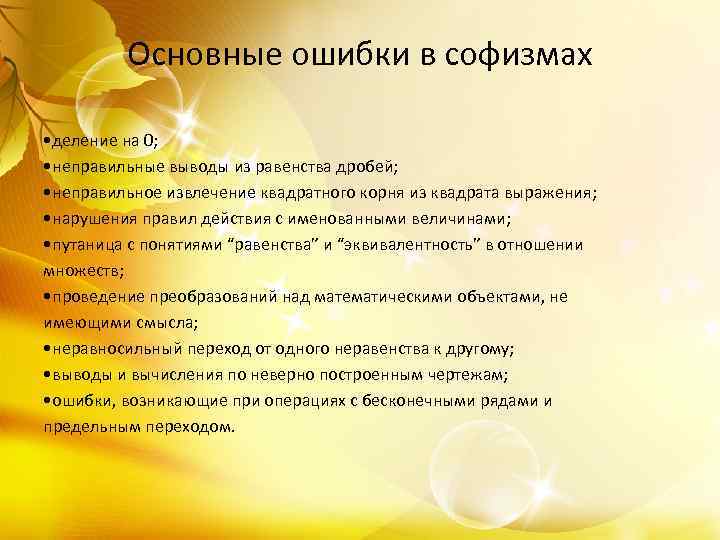 Основные ошибки в софизмах

•деление на 0;
•неправильные выводы из равенства дробей;
•неправильное извлечение квадратного корня из квадрата выражения;
•нарушения правил действия с именованными величинами;
•путаница с понятиями “равенства” и “эквивалентность” в отношении множеств;
•проведение преобразований над математическими объектами, не имеющими смысла;
•неравносильный переход от одного неравенства к другому;
•выводы и вычисления по неверно построенным чертежам;
•ошибки, возникающие при операциях с бесконечными рядами и предельным переходом.